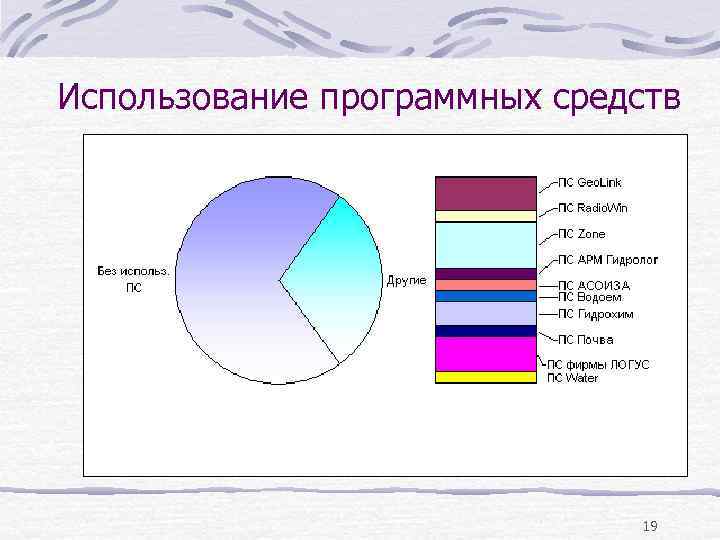 Использование программных средств

Без использ. ПС

Другие

ПС GeoLink
ПС RadioWin
ПС Zone
ПС АРМ Гидролог
ПС АСОИЗА
ПС Водоем
ПС Гидрохим
ПС Почва
ПС фирмы ЛОГУС
ПС Water

19